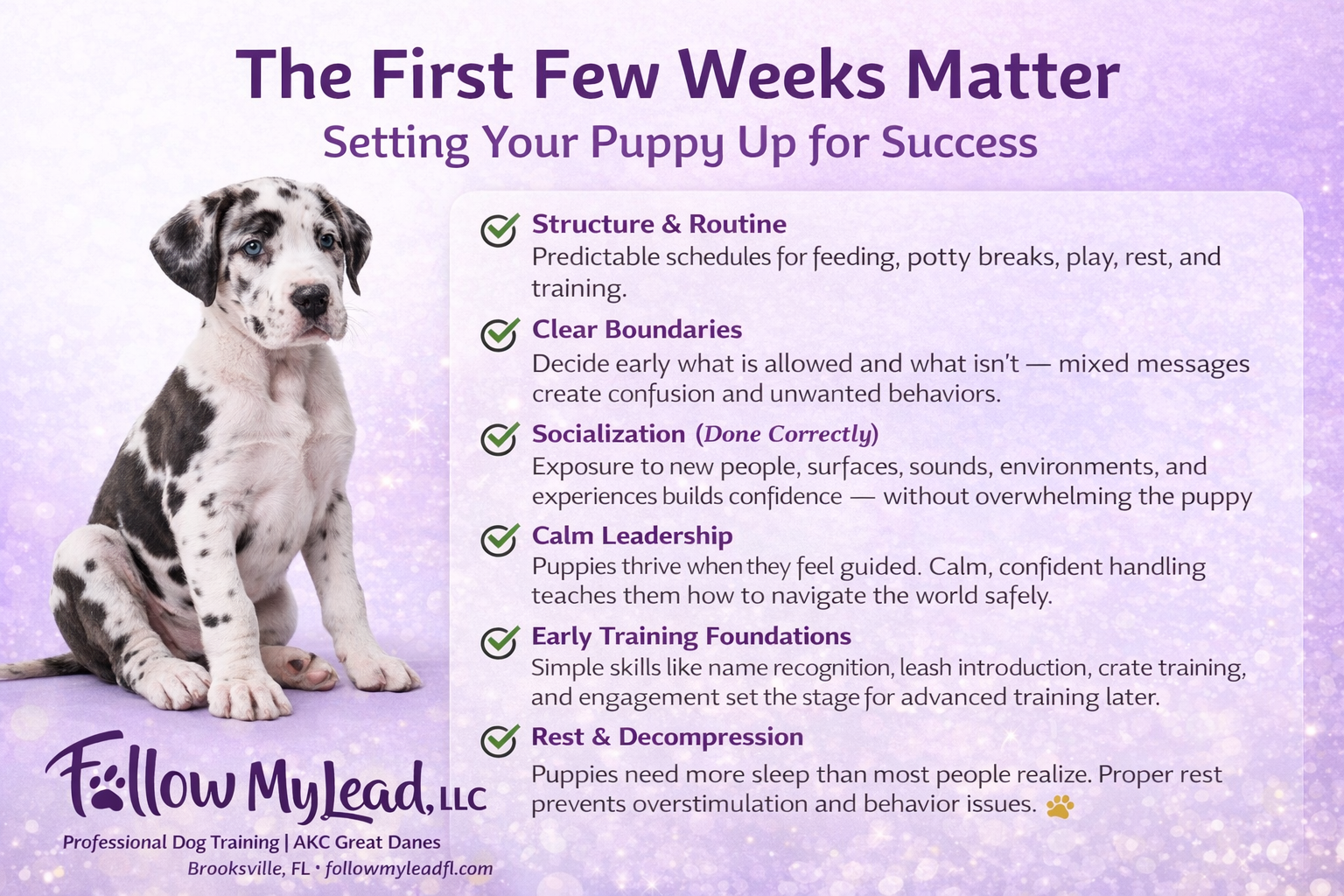 The First Few Weeks Matter
Setting Your Puppy Up for Success

Structure & Routine
Predictable schedules for feeding, potty breaks, play, rest, and training.

Clear Boundaries
Decide early what is allowed and what isn't — mixed messages create confusion and unwanted behaviors.

Socialization (Done Correctly)
Exposure to new people, surfaces, sounds, environments, and experiences builds confidence — without overwhelming the puppy

Calm Leadership
Puppies thrive when they feel guided. Calm, confident handling teaches them how to navigate the world safely.

Early Training Foundations
Simple skills like name recognition, leash introduction, crate training, and engagement set the stage for advanced training later.

Rest & Decompression
Puppies need more sleep than most people realize. Proper rest prevents overstimulation and behavior issues.

Follow My Lead, LLC
Professional Dog Training | AKC Great Danes
Brooksville, FL • followmyleadfl.com